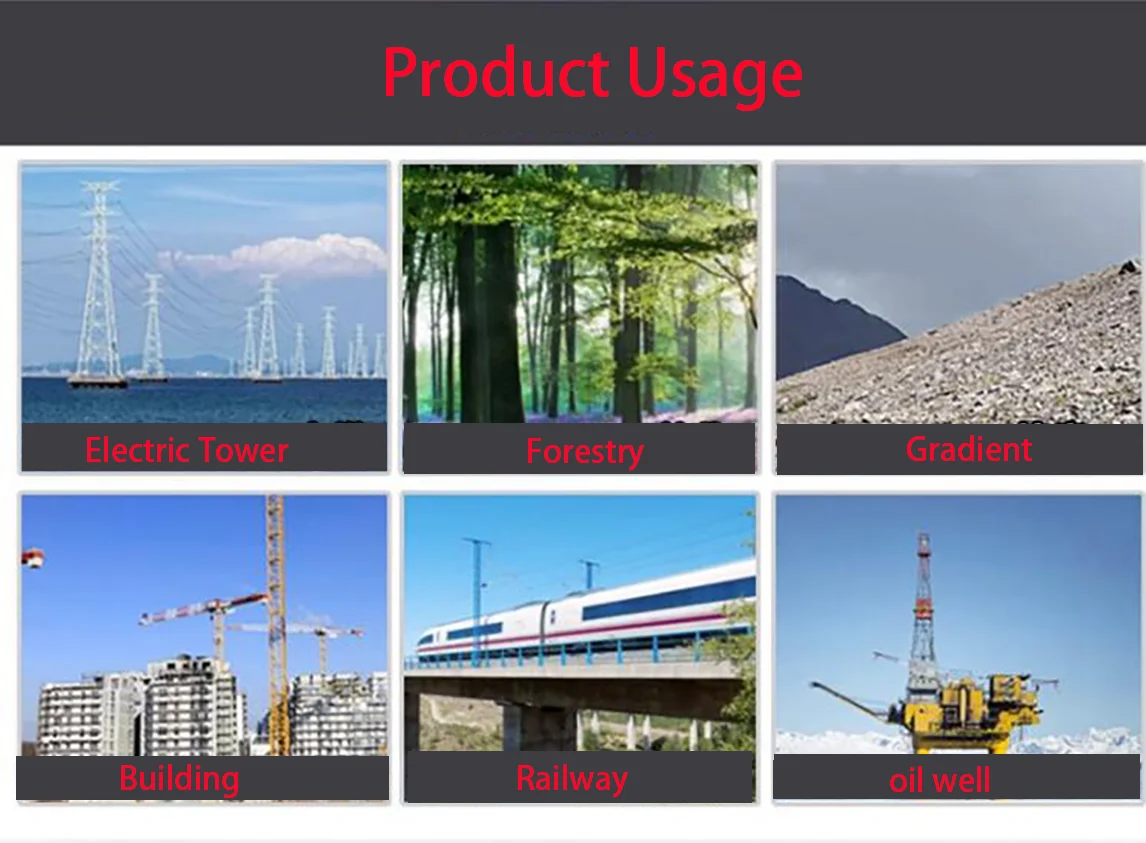 Product Usage

Electric Tower

Forestry

Gradient

Building

Railway

oil well